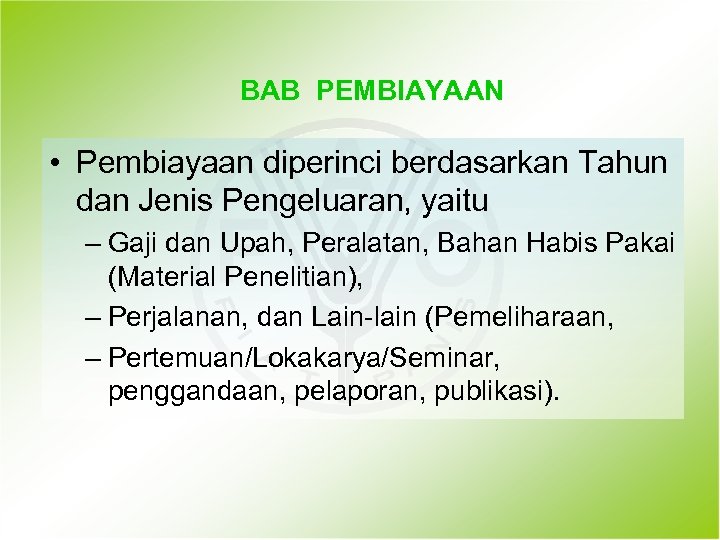 BAB PEMBIAYAAN

• Pembiayaan diperinci berdasarkan Tahun dan Jenis Pengeluaran, yaitu

– Gaji dan Upah, Peralatan, Bahan Habis Pakai (Material Penelitian),

– Perjalanan, dan Lain-lain (Pemeliharaan,

– Pertemuan/Lokakarya/Seminar, penggandaan, pelaporan, publikasi).